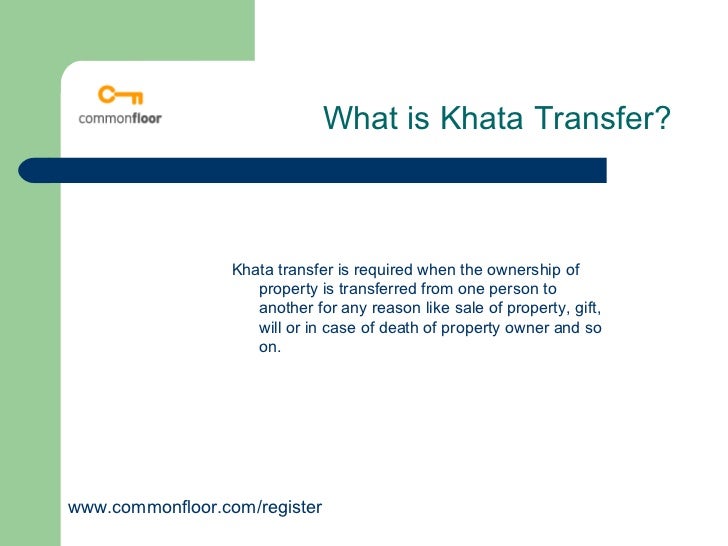 commonfloor

What is Khata Transfer?

Khata transfer is required when the ownership of property is transferred from one person to another for any reason like sale of property, gift, will or in case of death of property owner and so on.

www.commonfloor.com/register